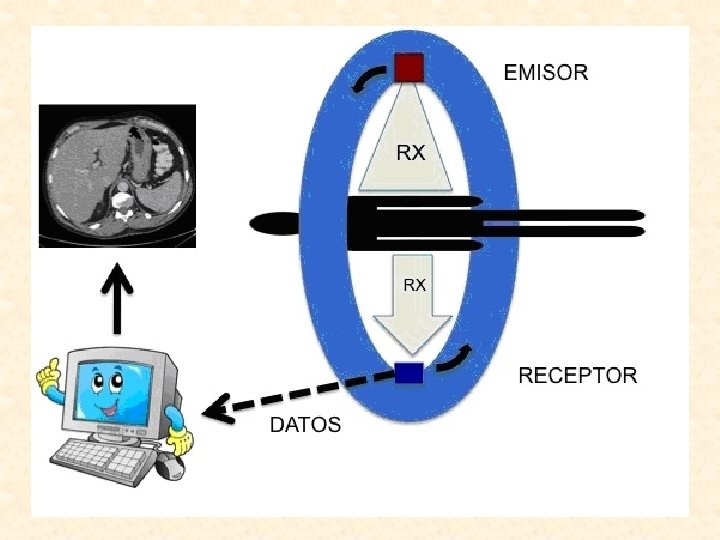 EMISOR

RX

RX

RECEPTOR

DATOS